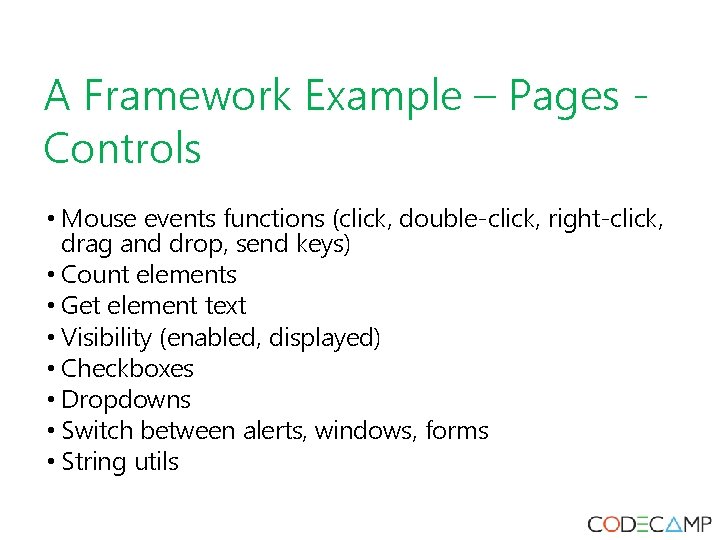 A Framework Example – Pages - Controls

• Mouse events functions (click, double-click, right-click, drag and drop, send keys)
• Count elements
• Get element text
• Visibility (enabled, displayed)
• Checkboxes
• Dropdowns
• Switch between alerts, windows, forms
• String utils

CODECAMP